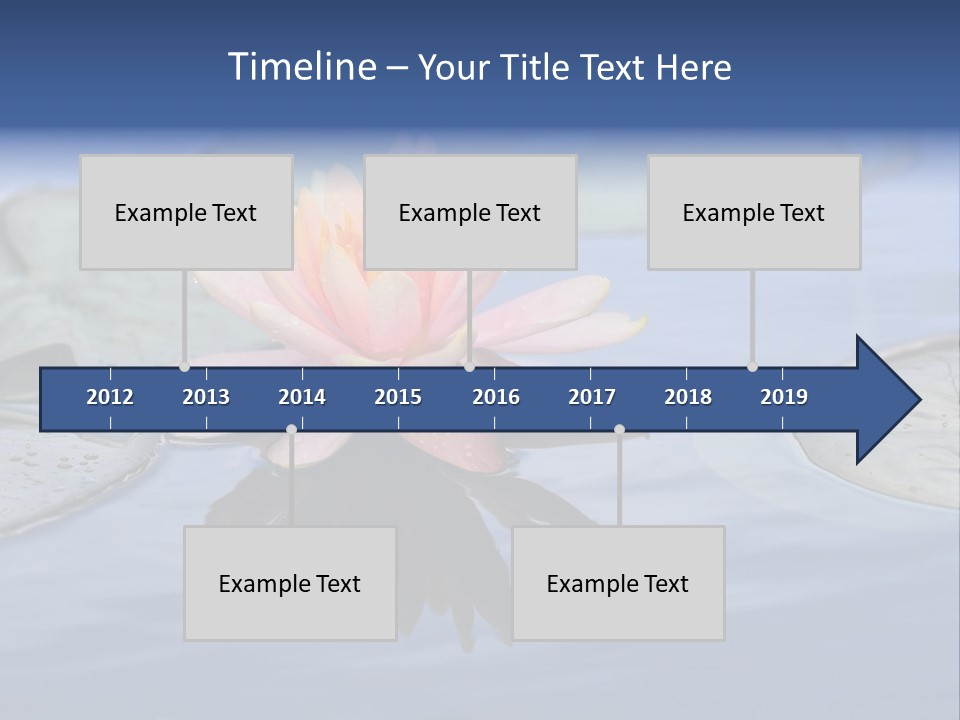 Timeline – Your Title Text Here

Example Text

Example Text

Example Text

2012 2013 2014 2015 2016 2017 2018 2019

Example Text

Example Text